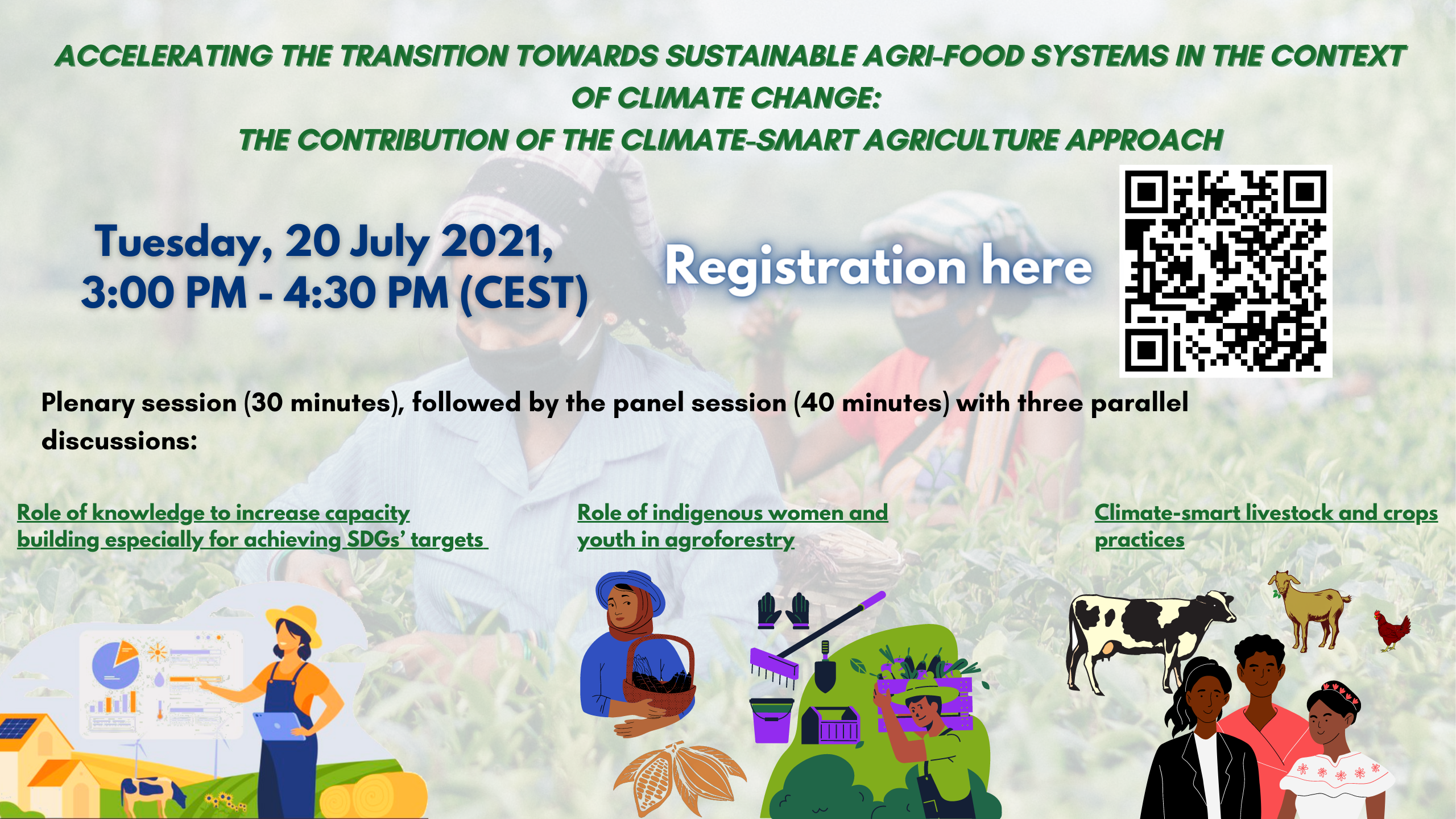 ACCELERATING THE TRANSITION TOWARDS SUSTAINABLE AGRI-FOOD SYSTEMS IN THE CONTEXT OF CLIMATE CHANGE:
THE CONTRIBUTION OF THE CLIMATE-SMART AGRICULTURE APPROACH

Tuesday, 20 July 2021,
3:00 PM - 4:30 PM (CEST)

Registration here

Plenary session (30 minutes), followed by the panel session (40 minutes) with three parallel discussions:

Role of knowledge to increase capacity building especially for achieving SDGs' targets

Role of indigenous women and youth in agroforestry

Climate-smart livestock and crops practices